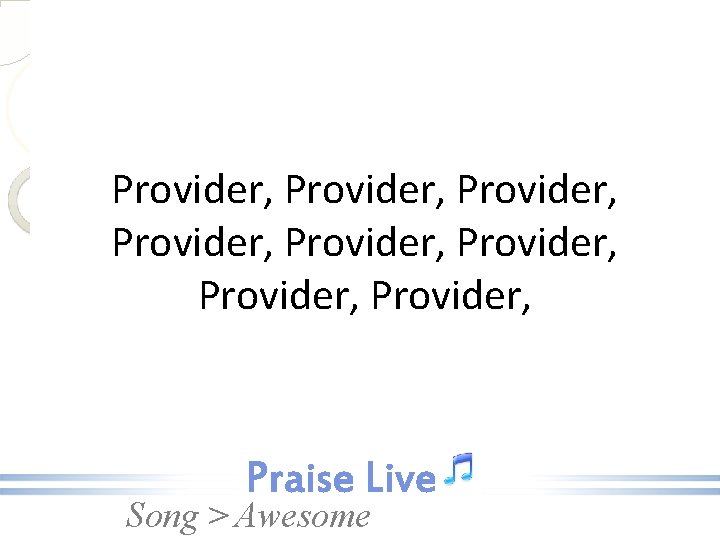 Provider, Provider, Provider,
Provider, Provider, Provider,
Provider, Provider,

Praise Live

Song > Awesome